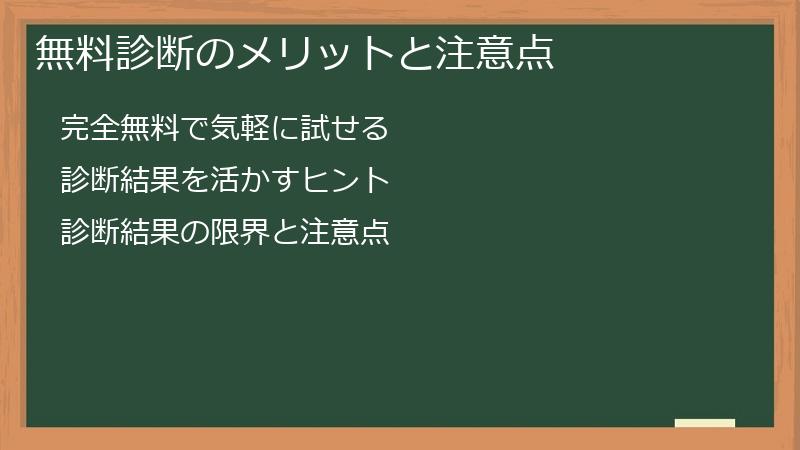 無料診断のメリットと注意点

完全無料で気軽に試せる

診断結果を活かすヒント

診断結果の限界と注意点